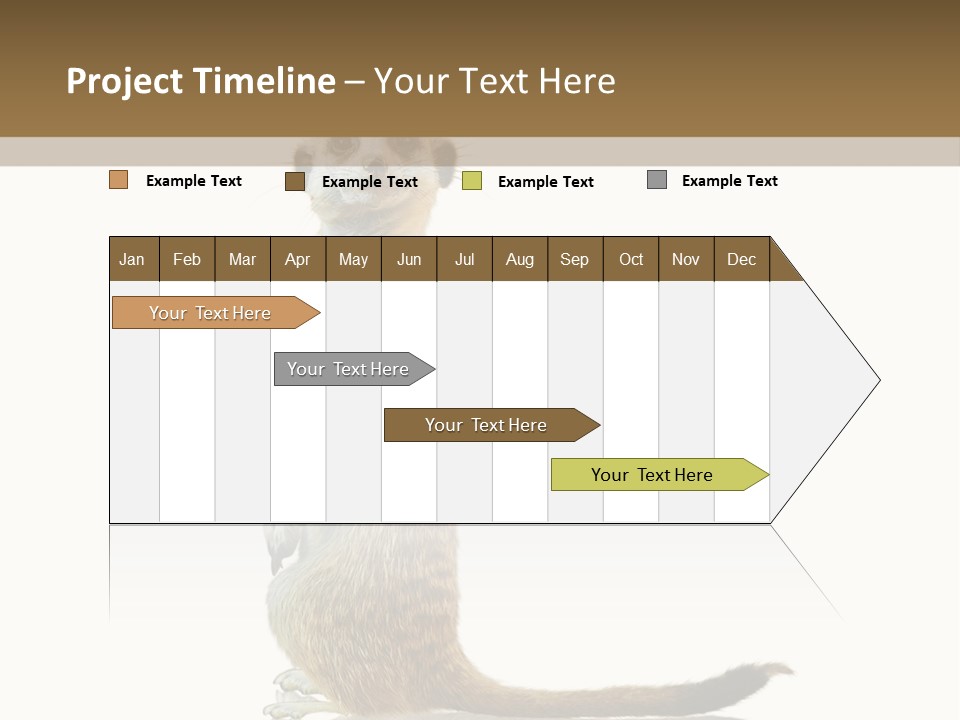 Project Timeline – Your Text Here

Example Text Example Text Example Text Example Text

| Jan | Feb | Mar | Apr | May | Jun | Jul | Aug | Sep | Oct | Nov | Dec |
|---|---|---|---|---|---|---|---|---|---|---|---|

Your Text Here

Your Text Here

Your Text Here

Your Text Here